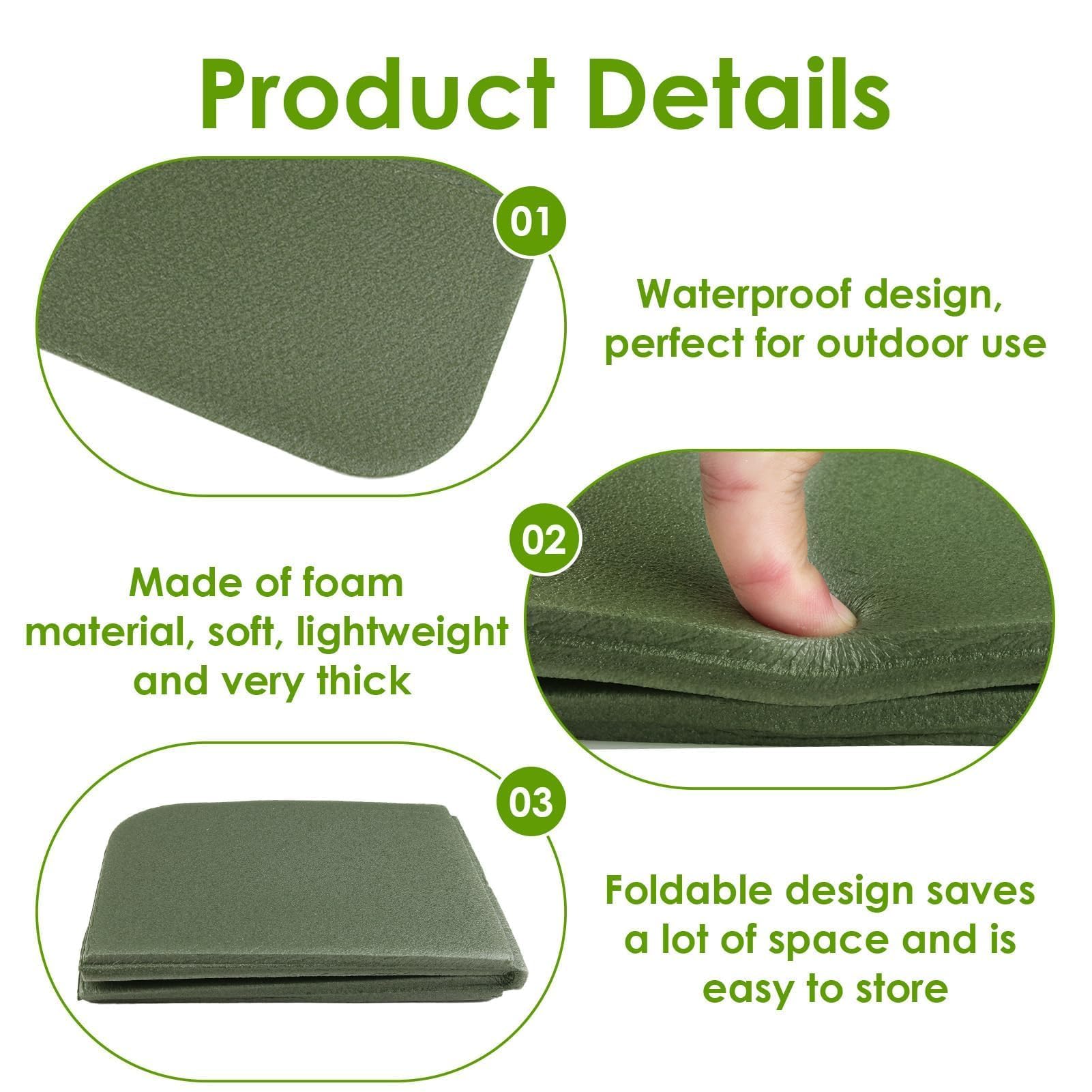 Product Details

01

Waterproof design, perfect for outdoor use

02

Made of foam material, soft, lightweight and very thick

03

Foldable design saves a lot of space and is easy to store